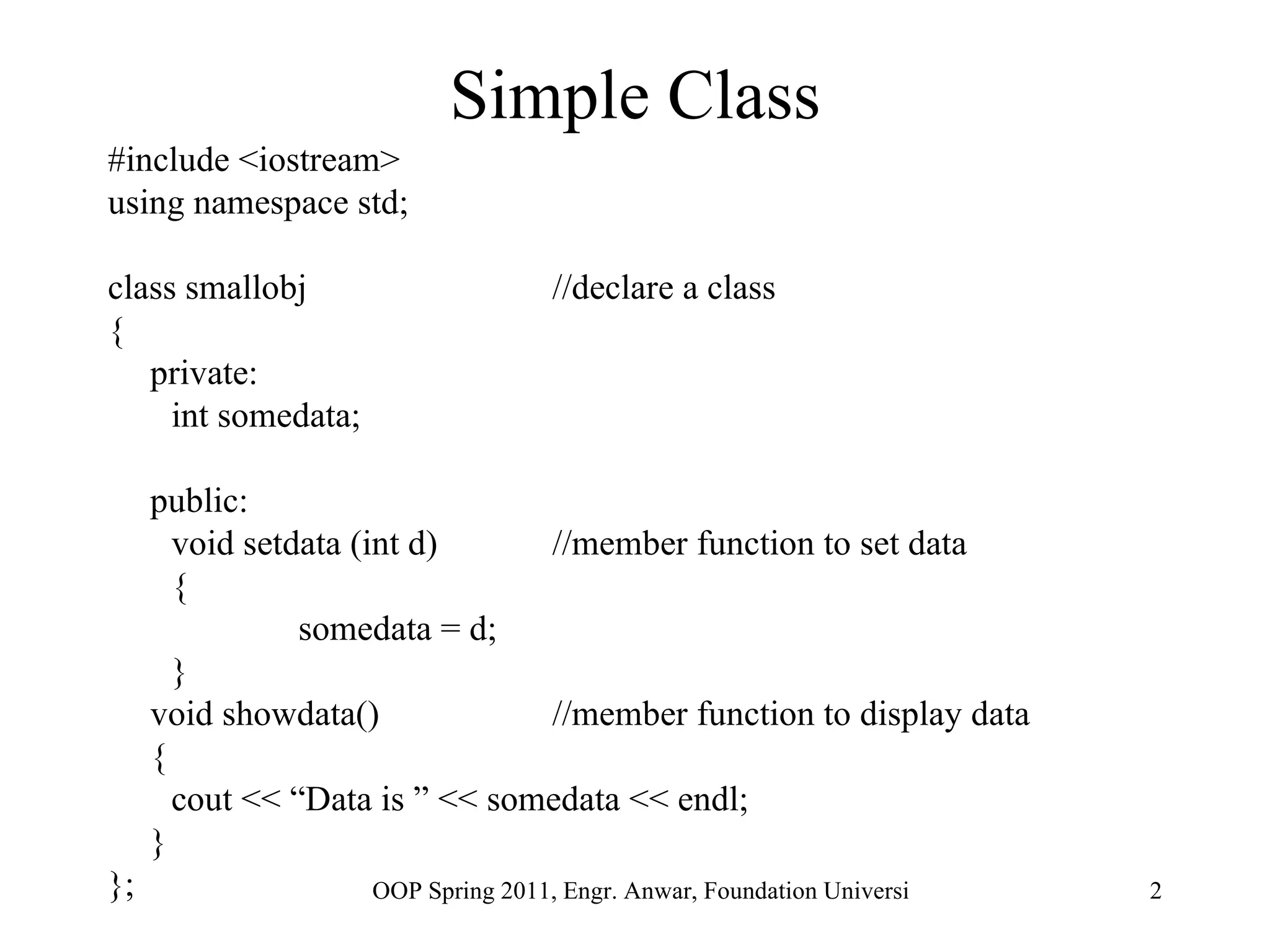 Simple Class

#include <iostream>
using namespace std;

class smallobj //declare a class
{
private:
int somedata;

public:
void setdata (int d) //member function to set data
{
somedata = d;
}
void showdata() //member function to display data
{
cout << “Data is ” << somedata << endl;
}
};

OOP Spring 2011, Engr. Anwar, Foundation Universi

2